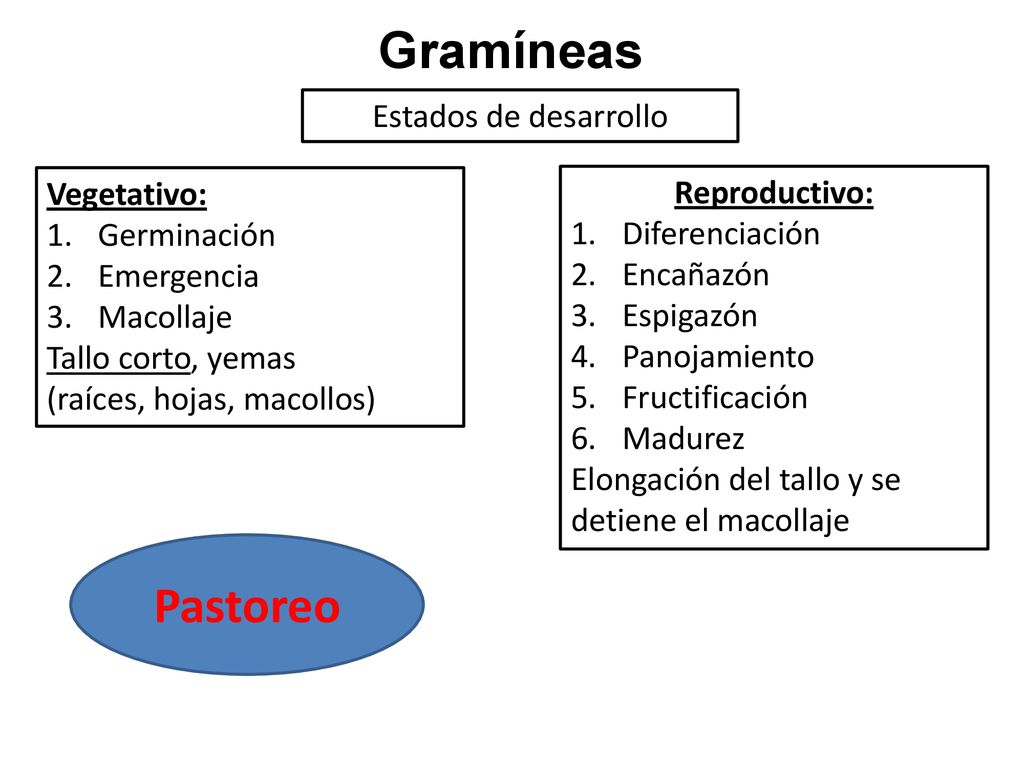 Gramíneas

Estados de desarrollo

Vegetativo:
1. Germinación
2. Emergencia
3. Macollaje
Tallo corto, yemas (raíces, hojas, macollos)

Reproductivo:
1. Diferenciación
2. Encañazón
3. Espigazón
4. Panojamiento
5. Fructificación
6. Madurez
Elongación del tallo y se detiene el macollaje

Pastoreo